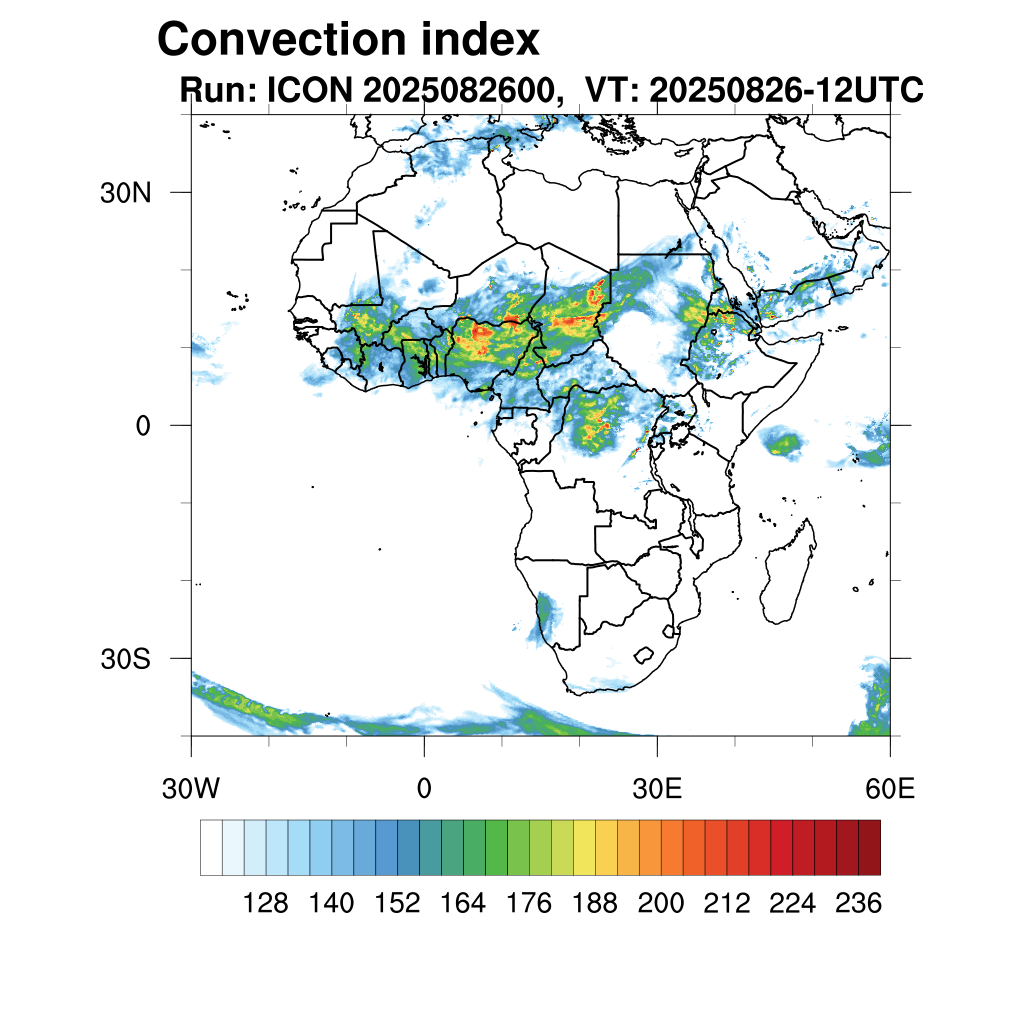 Convection index
Run: ICON 2025082600, VT: 20250826-12UTC

30N
0
30S

30W
0
30E
60E

128 140 152 164 176 188 200 212 224 236